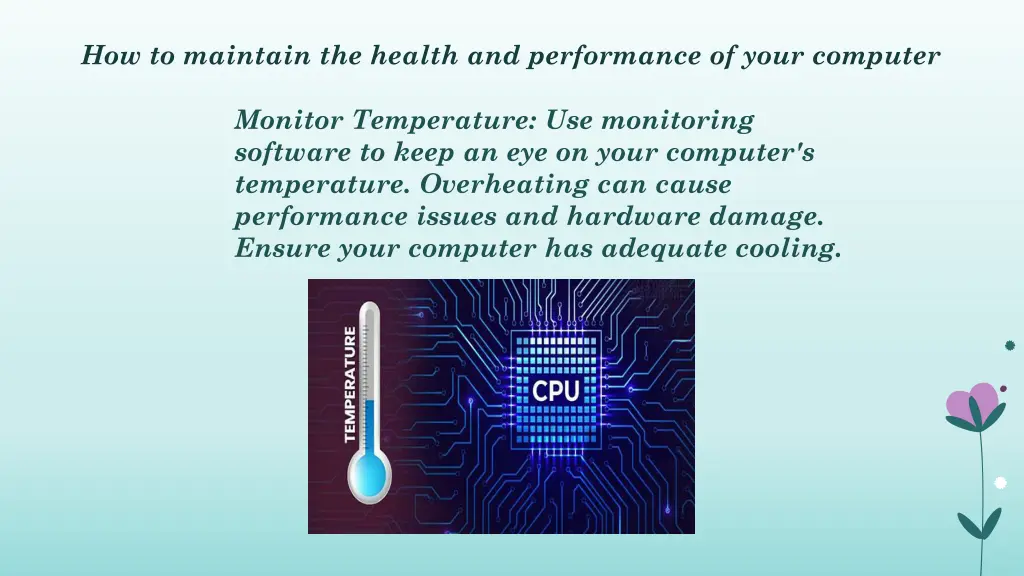 How to maintain the health and performance of your computer

Monitor Temperature: Use monitoring software to keep an eye on your computer's temperature. Overheating can cause performance issues and hardware damage. Ensure your computer has adequate cooling.

TEMPERATURE

CPU